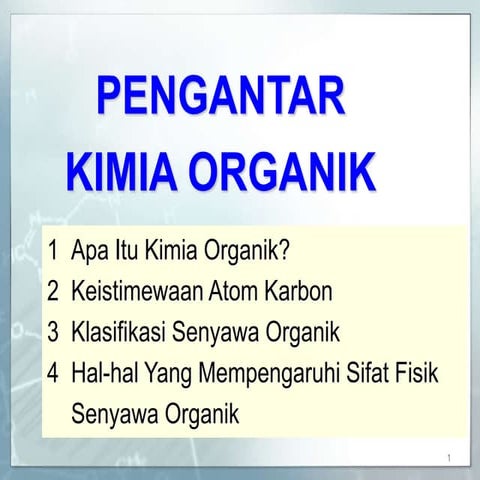 PENGANTAR KIMIA ORGANIK

1 Apa Itu Kimia Organik?
2 Keistimewaan Atom Karbon
3 Klasifikasi Senyawa Organik
4 Hal-hal Yang Mempengaruhi Sifat Fisik Senyawa Organik

1